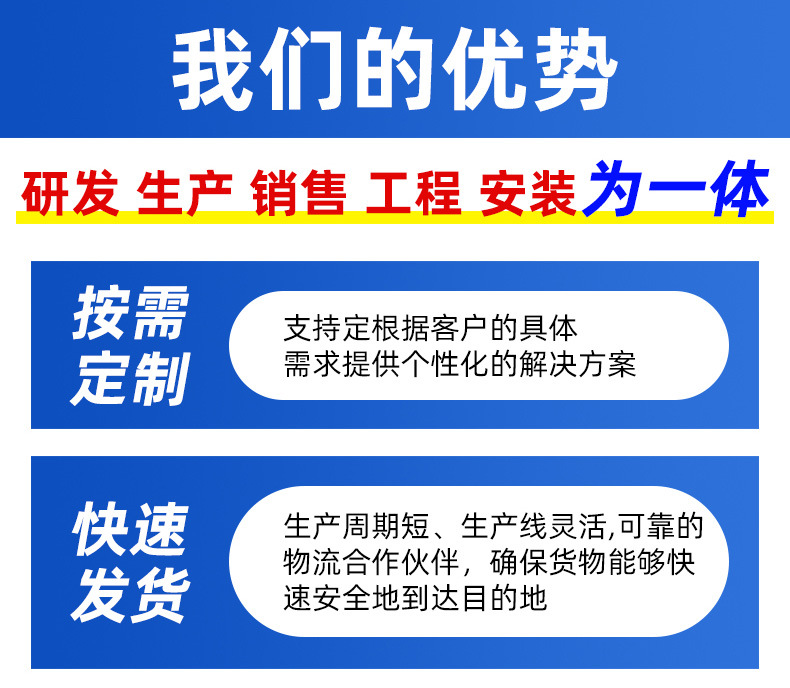 我们的优势

研发 生产 销售 工程 安装 为一体

按需定制

支持定根据客户的具体需求提供个性化的解决方案

快速发货

生产周期短、生产线灵活,可靠的物流合作伙伴，确保货物能够快速安全地到达目的地